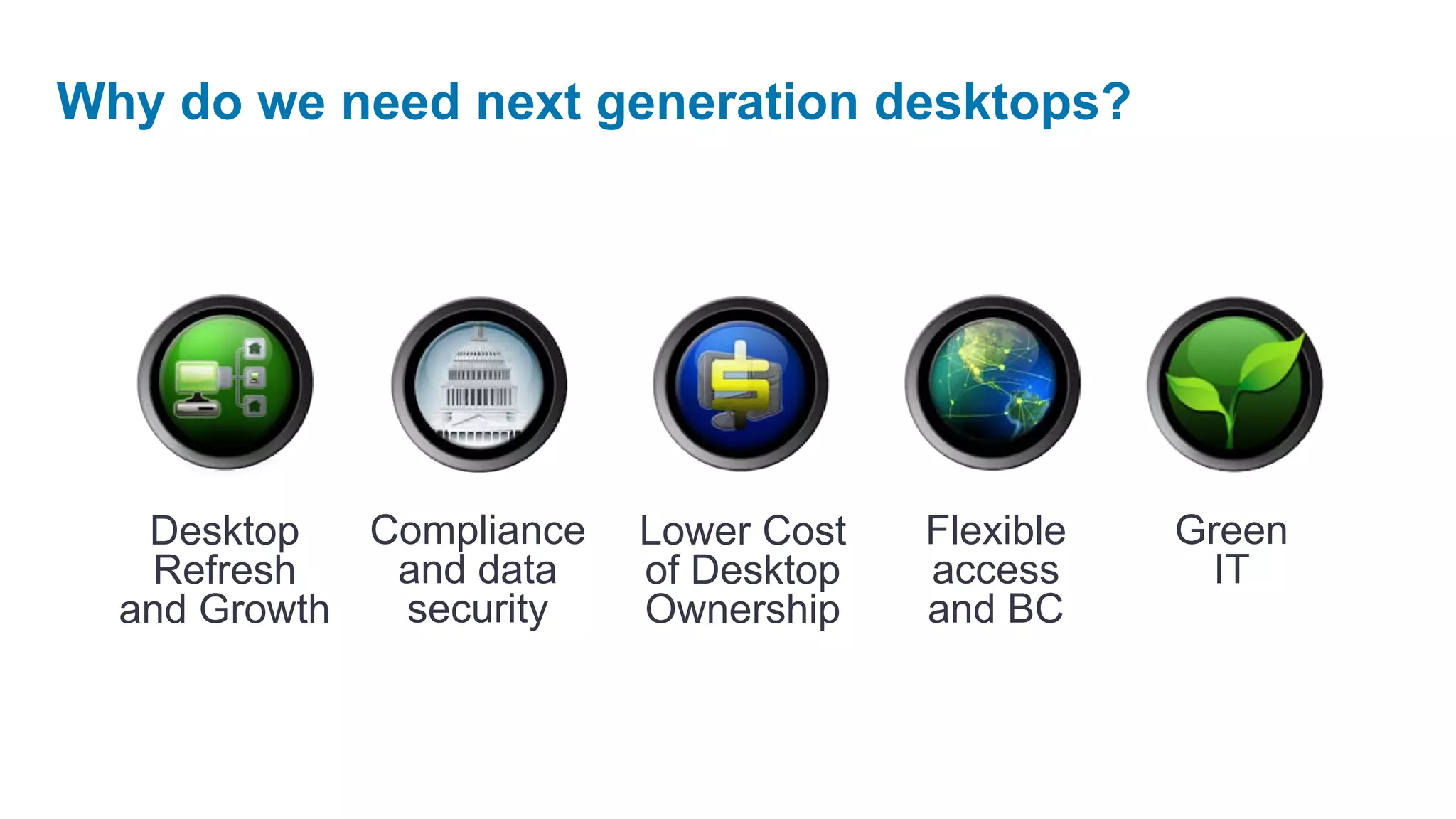 Why do we need next generation desktops?

Desktop Refresh and Growth

Compliance and data security

Lower Cost of Desktop Ownership

Flexible access and BC

Green IT